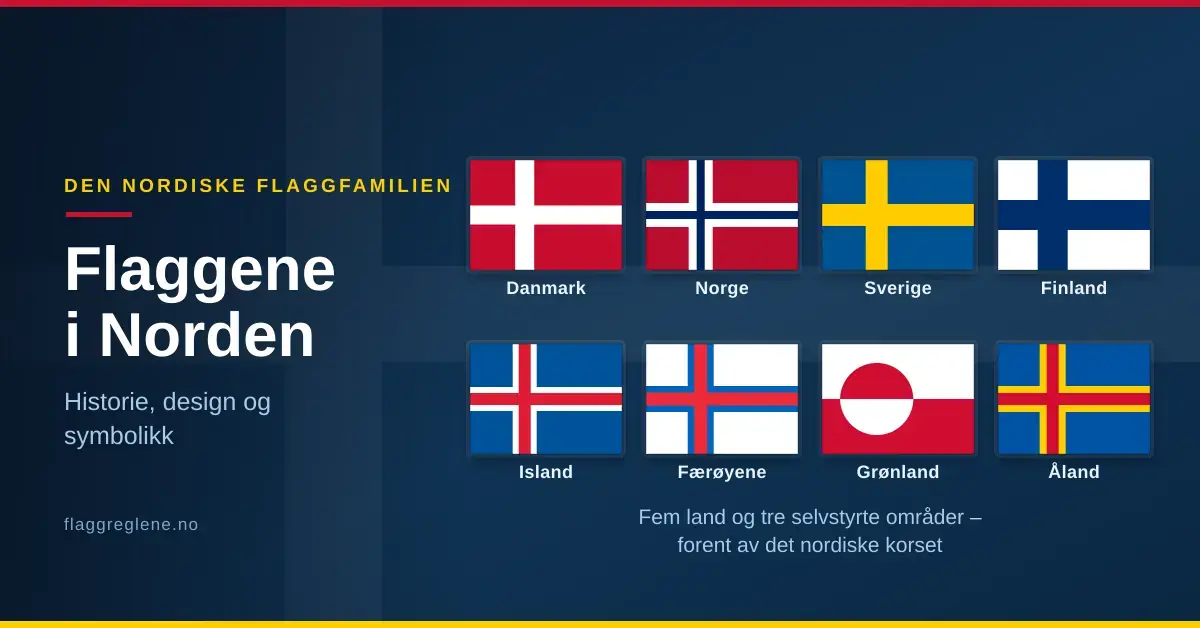 DEN NORDISKE FLAGGFAMILIEN

Flaggene i Norden

Historie, design og symbolikk

flaggreglene.no

Danmark

Norge

Sverige

Finland

Island

Færøyene

Grønland

Åland

Fem land og tre selvstyrte områder – forent av det nordiske korset